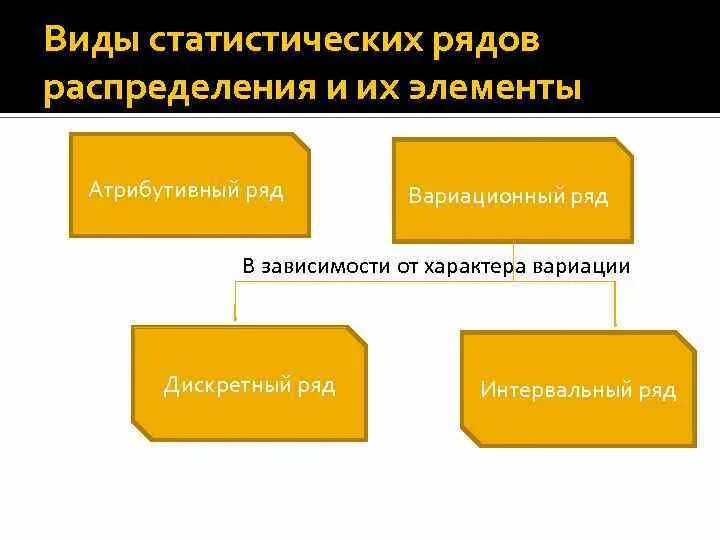 Виды статистических рядов распределения и их элементы

Атрибутивный ряд

Вариационный ряд

В зависимости от характера вариации

Дискретный ряд

Интервальный ряд